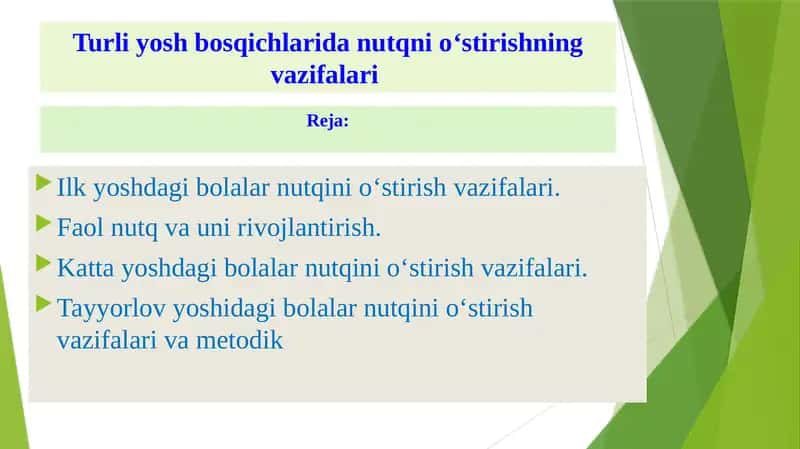 Turli yosh bosqichlarida nutqni o‘stirishning vazifalari

Reja:

Ilk yoshdagi bolalar nutqini o‘stirish vazifalari.

Faol nutq va uni rivojlantirish.

Katta yoshdagi bolalar nutqini o‘stirish vazifalari.

Tayyorlov yoshidagi bolalar nutqini o‘stirish vazifalari va metodik